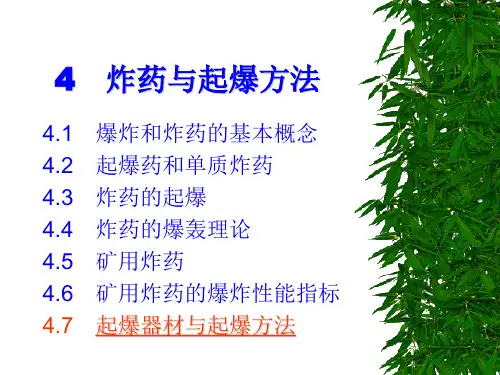 4 炸药与起爆方法

4.1 爆炸和炸药的基本概念
4.2 起爆药和单质炸药
4.3 炸药的起爆
4.4 炸药的爆轰理论
4.5 矿用炸药
4.6 矿用炸药的爆炸性能指标
4.7 起爆器材与起爆方法